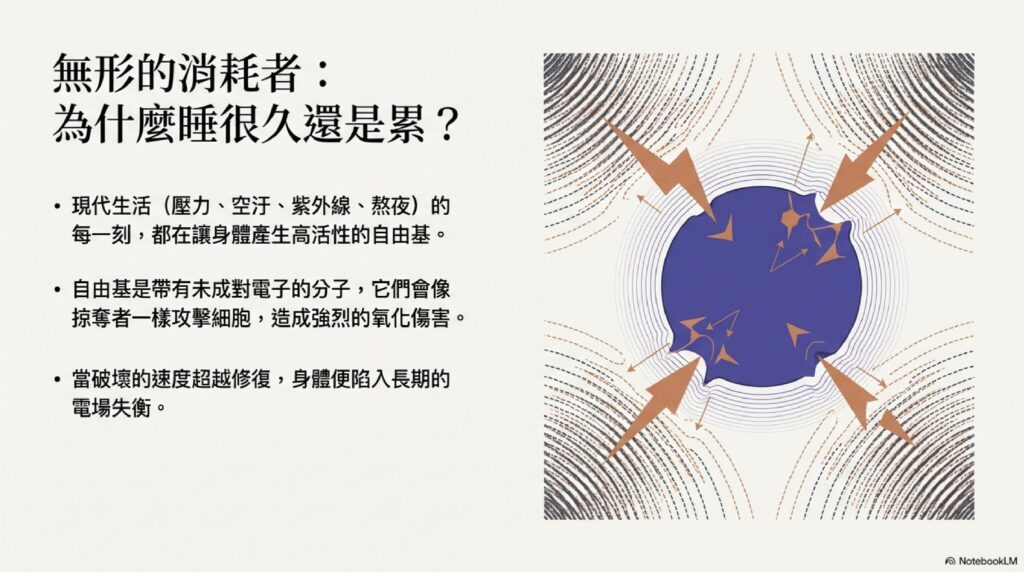 無形的消耗者：
為什麼睡很久還是累？

• 現代生活（壓力、空汙、紫外線、熬夜）的每一刻，都在讓身體產生高活性的自由基。

• 自由基是帶有未成對電子的分子，它們會像掠奪者一樣攻擊細胞，造成強烈的氧化傷害。

• 當破壞的速度超越修復，身體便陷入長期的電場失衡。

NotebookLM